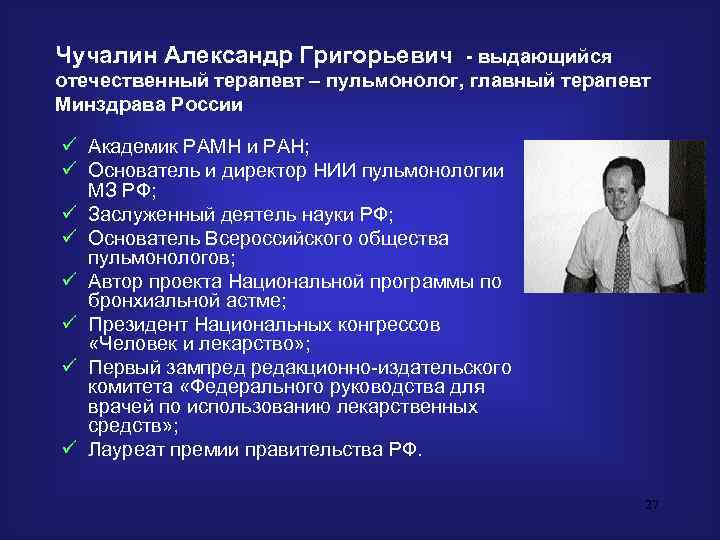 Чучалин Александр Григорьевич - выдающийся отечественный терапевт – пульмонолог, главный терапевт Минздрава России

✓ Академик РАМН и РАН;
✓ Основатель и директор НИИ пульмонологии МЗ РФ;
✓ Заслуженный деятель науки РФ;
✓ Основатель Всероссийского общества пульмонологов;
✓ Автор проекта Национальной программы по бронхиальной астме;
✓ Президент Национальных конгрессов «Человек и лекарство»;
✓ Первый зампред редакционно-издательского комитета «Федерального руководства для врачей по использованию лекарственных средств»;
✓ Лауреат премии правительства РФ.

27